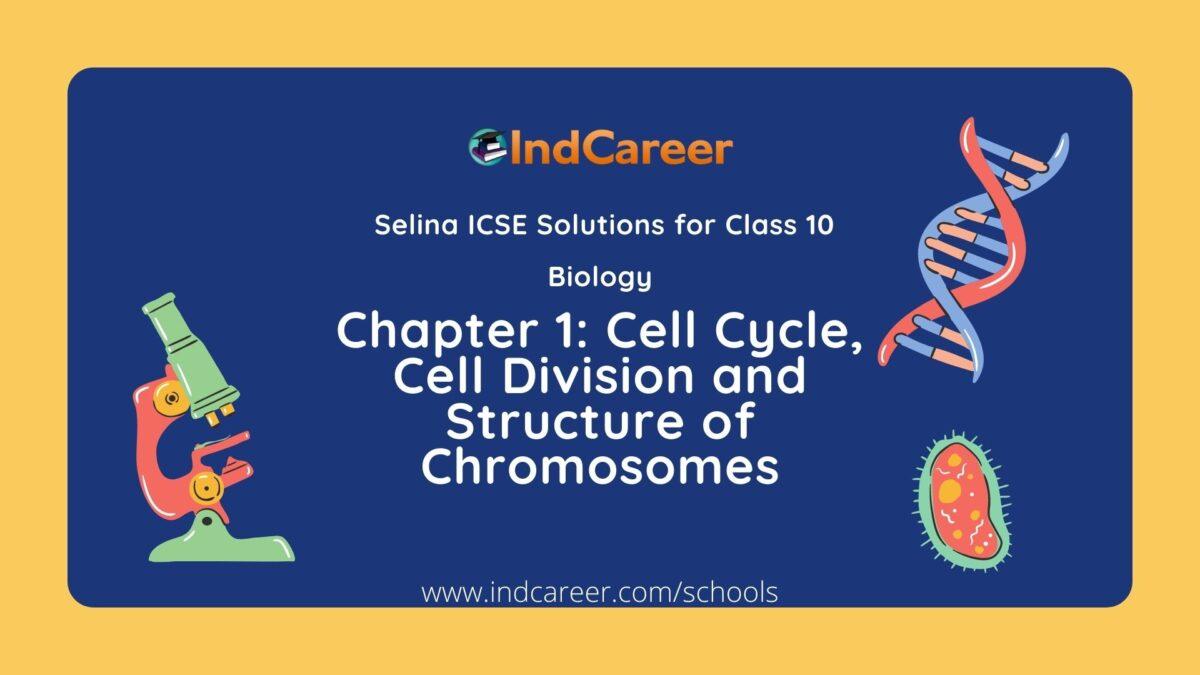 IndCareer

Selina ICSE Solutions for Class 10

Biology

Chapter 1: Cell Cycle, Cell Division and Structure of Chromosomes

www.indcareer.com/schools